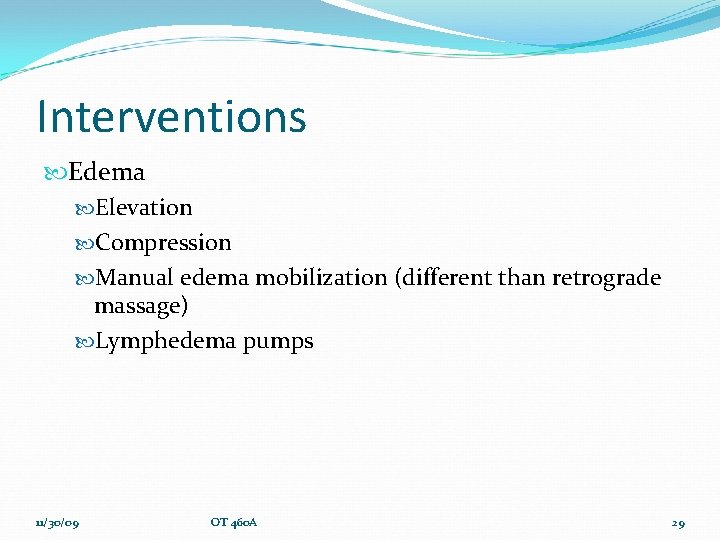 Interventions

Edema

Elevation

Compression

Manual edema mobilization (different than retrograde massage)

Lymphedema pumps

11/30/09 OT 460A 29